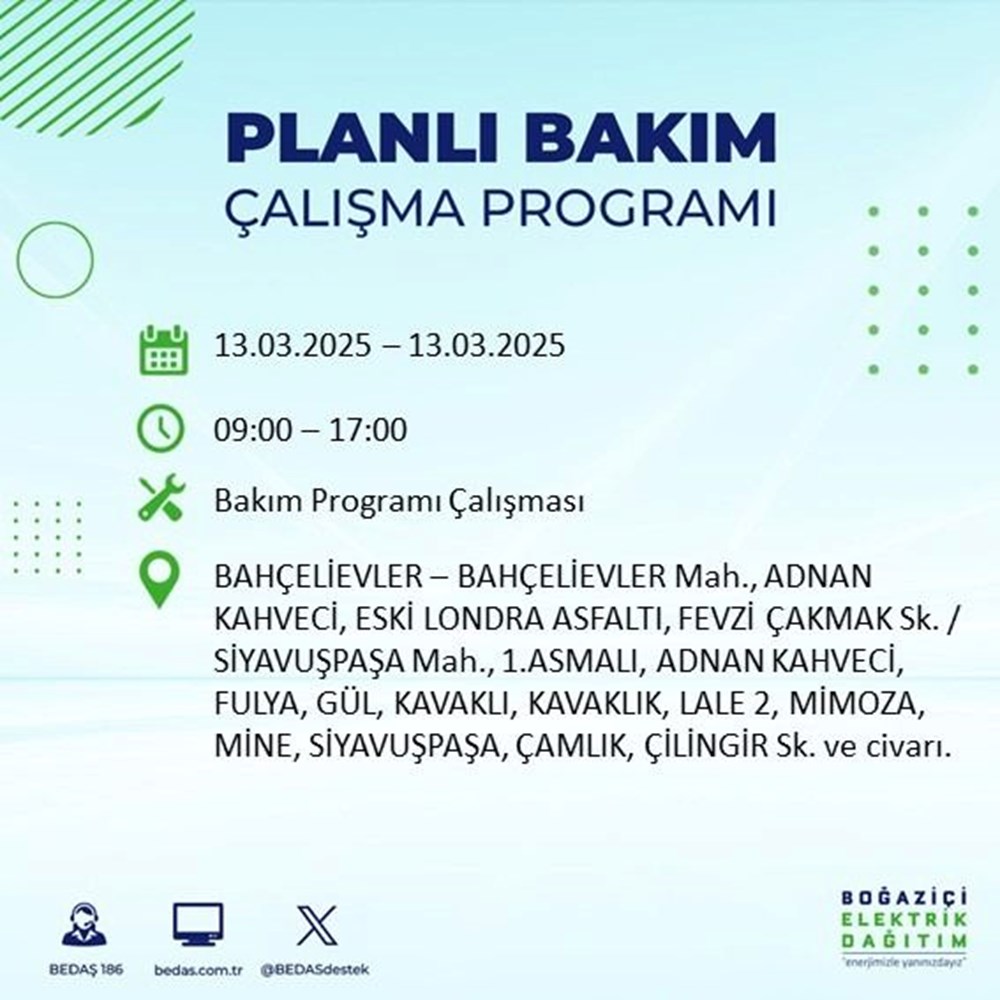 PLANLI BAKIM
ÇALIŞMA PROGRAMI

13.03.2025 – 13.03.2025

09:00 – 17:00

Bakım Programı Çalışması

BAHÇELİEVLER – BAHÇELİEVLER Mah., ADNAN KAHVECİ, ESKİ LONDRA ASFALTI, FEVZİ ÇAKMAK Sk. / SİYAVUŞPAŞA Mah., 1.ASMALI, ADNAN KAHVECİ, FULYA, GÜL, KAVAKLI, KAVAKLIK, LALE 2, MİMOZA, MİNE, SİYAVUŞPAŞA, ÇAMLIK, ÇİLİNGİR Sk. ve civarı.

BEDAŞ 186
bedas.com.tr
@BEDASdestek

BOĞAZİÇİ
ELEKTRİK
DAĞITIM
"enerjimizle yanınızdayız"